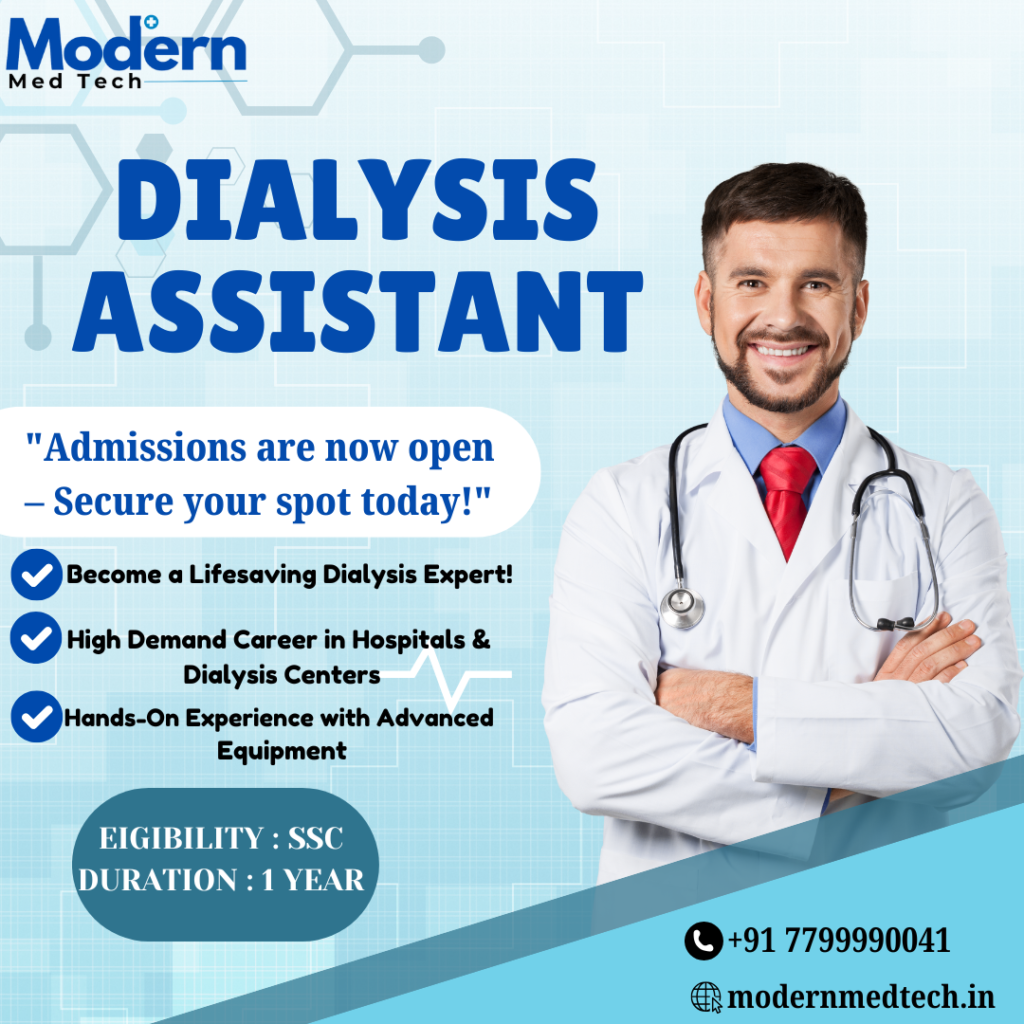 Modern
Med Tech

DIALYSIS ASSISTANT

"Admissions are now open – Secure your spot today!"

Become a Lifesaving Dialysis Expert!

High Demand Career in Hospitals & Dialysis Centers

Hands-On Experience with Advanced Equipment

EIGIBILITY : SSC
DURATION : 1 YEAR

+91 7799990041

modernmedtech.in